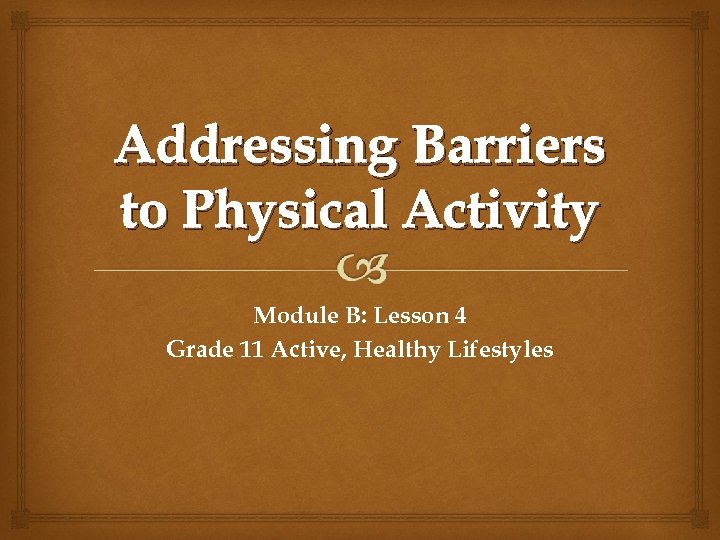 Addressing Barriers to Physical Activity

Module B: Lesson 4
Grade 11 Active, Healthy Lifestyles